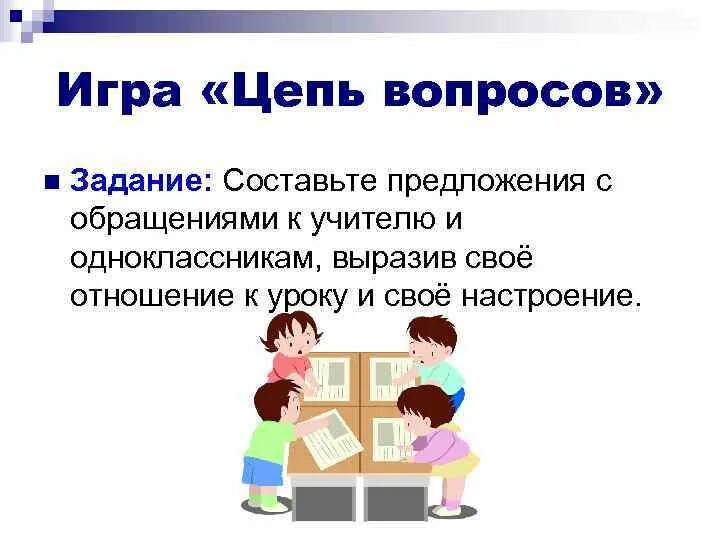 Игра «Цепь вопросов»

Задание: Составьте предложения с обращениями к учителю и одноклассникам, выразив своё отношение к уроку и своё настроение.